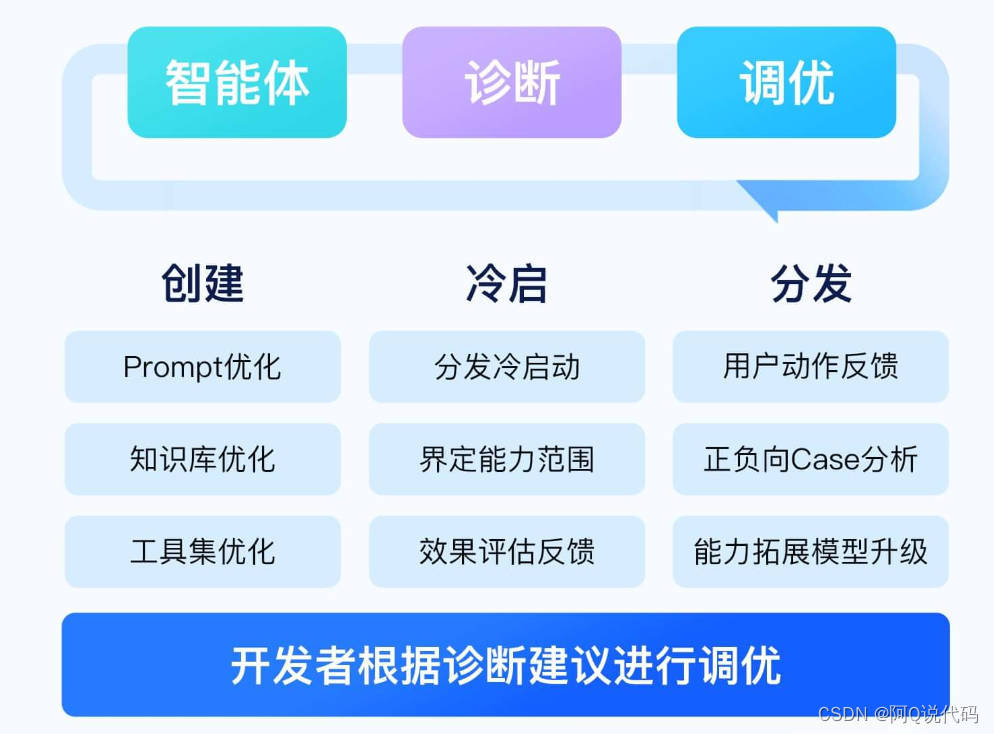 智能体 诊断 调优

创建

Prompt优化

知识库优化

工具集优化

冷启

分发冷启动

界定能力范围

效果评估反馈

分发

用户动作反馈

正负向Case分析

能力拓展模型升级

开发者根据诊断建议进行调优

CSDN @阿Q说代码